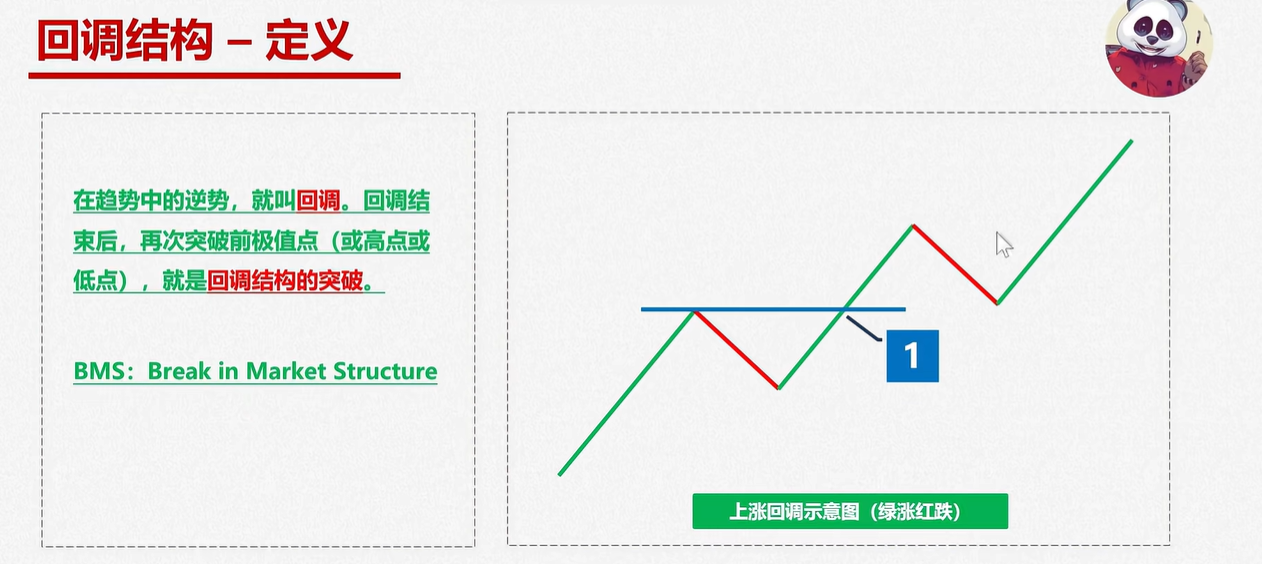 回调结构 – 定义

在趋势中的逆势，就叫回调。回调结束后，再次突破前极值点（或高点或低点），就是回调结构的突破。

BMS：Break in Market Structure

1

上涨回调示意图（绿涨红跌）